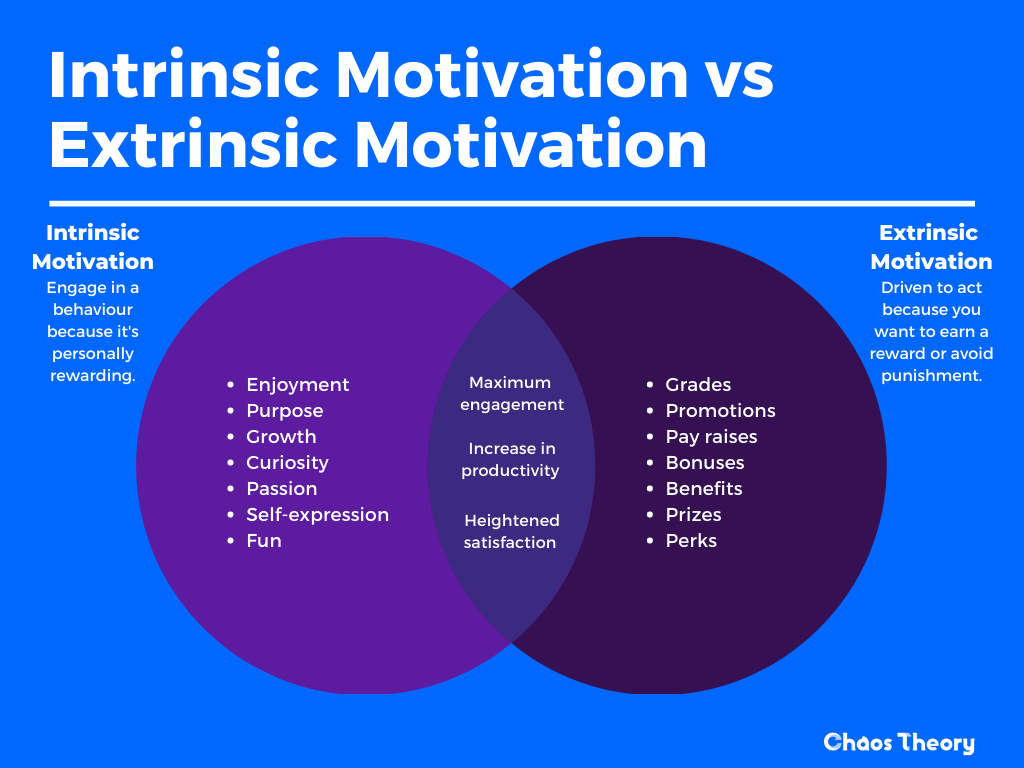 Intrinsic Motivation vs Extrinsic Motivation

Intrinsic Motivation
Engage in a behaviour because it's personally rewarding.

- Enjoyment
- Purpose
- Growth
- Curiosity
- Passion
- Self-expression
- Fun

Maximum engagement

Increase in productivity

Heightened satisfaction

- Grades
- Promotions
- Pay raises
- Bonuses
- Benefits
- Prizes
- Perks

Extrinsic Motivation
Driven to act because you want to earn a reward or avoid punishment.

Chaos Theory